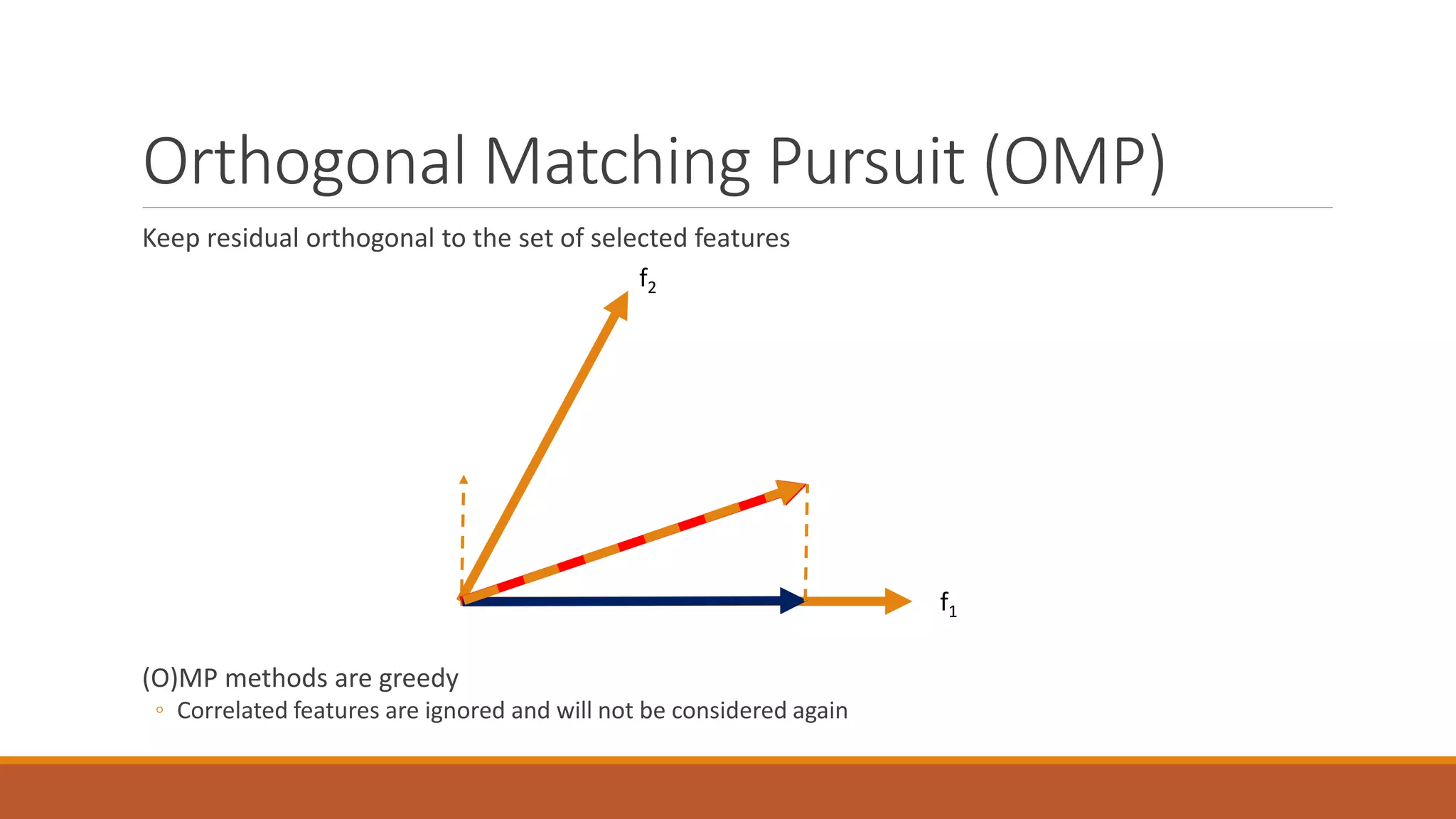 Orthogonal Matching Pursuit (OMP)

Keep residual orthogonal to the set of selected features

$f_2$

$f_1$

(O)MP methods are greedy

◦ Correlated features are ignored and will not be considered again